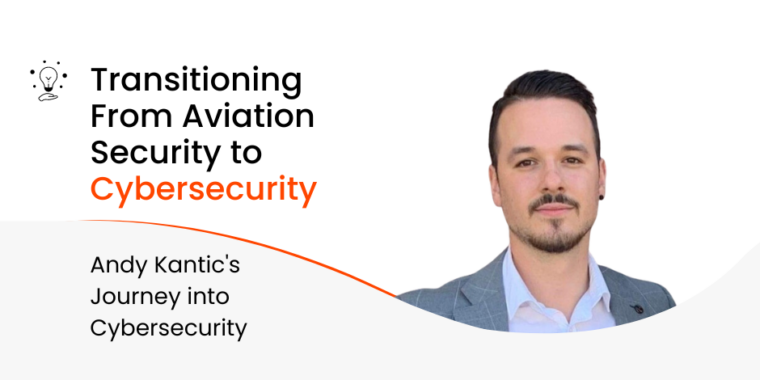 Transitioning From Aviation Security to Cybersecurity

Andy Kantic's Journey into Cybersecurity